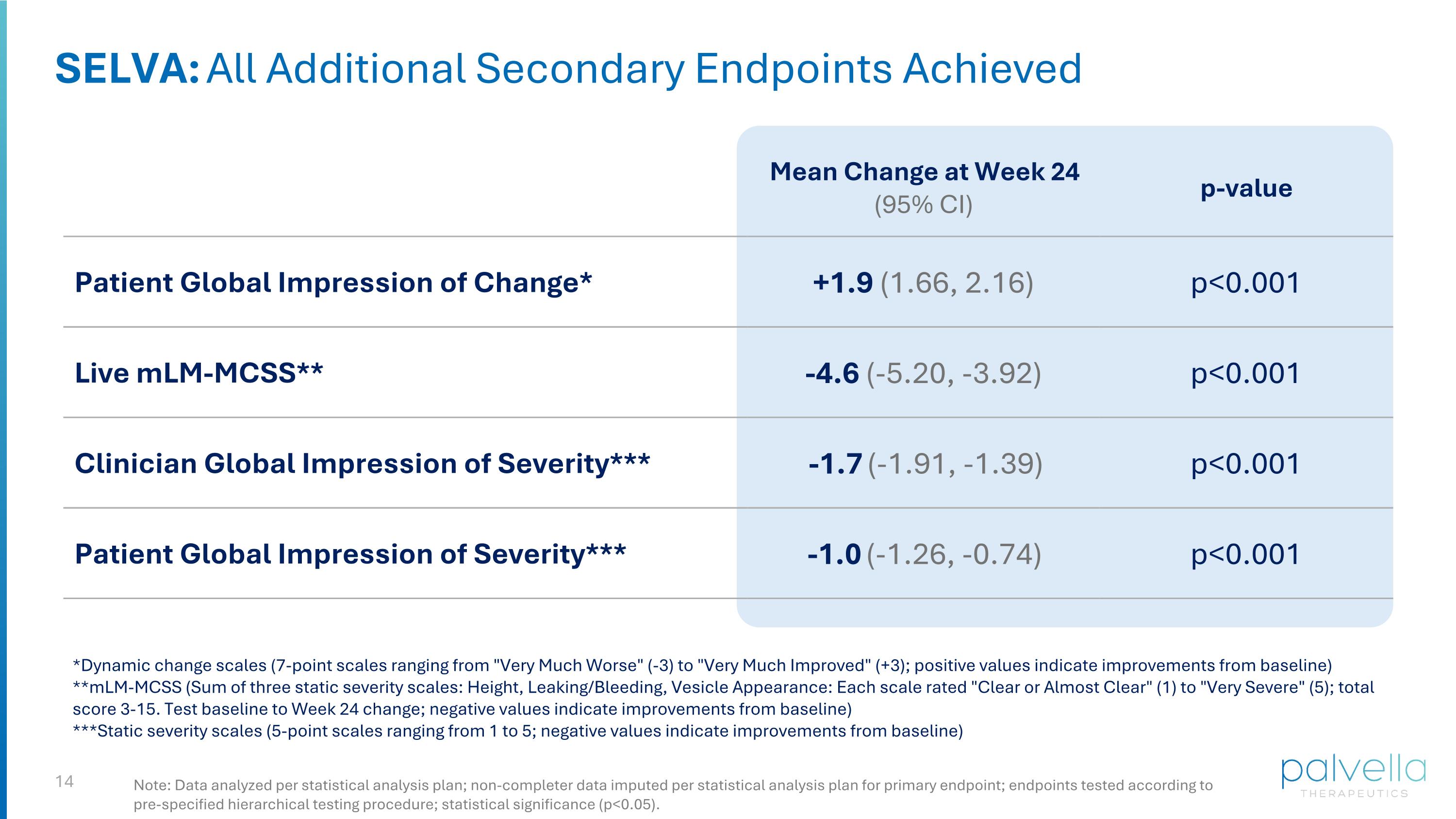 SELVA: All Additional Secondary Endpoints Achieved

| | Mean Change at Week 24 (95% CI) | p-value |
|---|---|---|
| Patient Global Impression of Change* | +1.9 (1.66, 2.16) | p<0.001 |
| Live mLM-MCSS** | -4.6 (-5.20, -3.92) | p<0.001 |
| Clinician Global Impression of Severity*** | -1.7 (-1.91, -1.39) | p<0.001 |
| Patient Global Impression of Severity*** | -1.0 (-1.26, -0.74) | p<0.001 |

*Dynamic change scales (7-point scales ranging from "Very Much Worse" (-3) to "Very Much Improved" (+3); positive values indicate improvements from baseline)
**mLM-MCSS (Sum of three static severity scales: Height, Leaking/Bleeding, Vesicle Appearance: Each scale rated "Clear or Almost Clear" (1) to "Very Severe" (5); total score 3-15. Test baseline to Week 24 change; negative values indicate improvements from baseline)
***Static severity scales (5-point scales ranging from 1 to 5; negative values indicate improvements from baseline)

14

Note: Data analyzed per statistical analysis plan; non-completer data imputed per statistical analysis plan for primary endpoint; endpoints tested according to pre-specified hierarchical testing procedure; statistical significance (p<0.05).

palvella
THERAPEUTICS